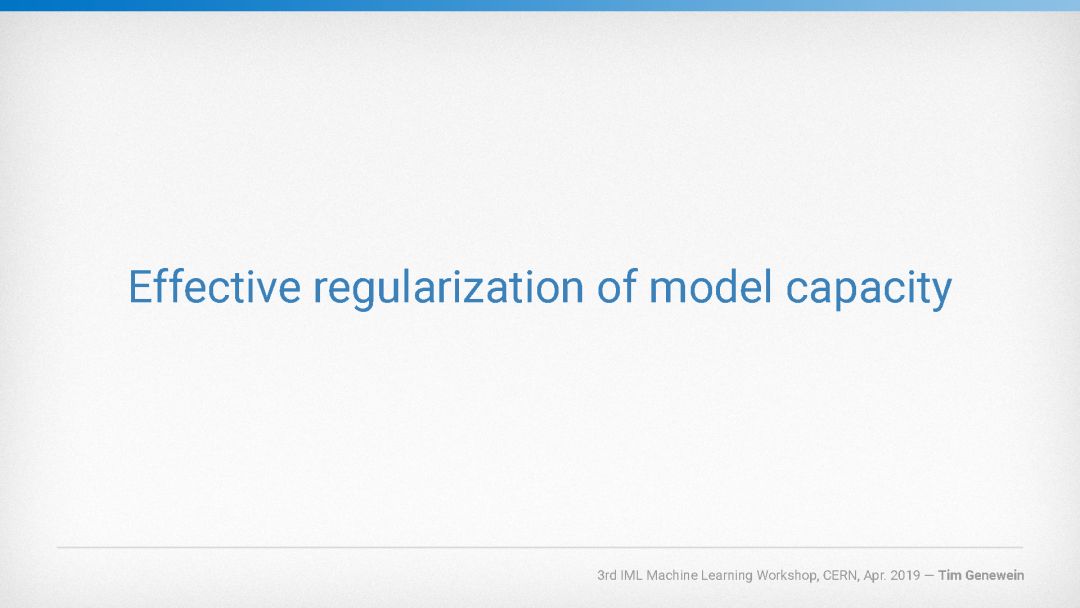 Effective regularization of model capacity

3rd IML Machine Learning Workshop, CERN, Apr. 2019 — Tim Genewein